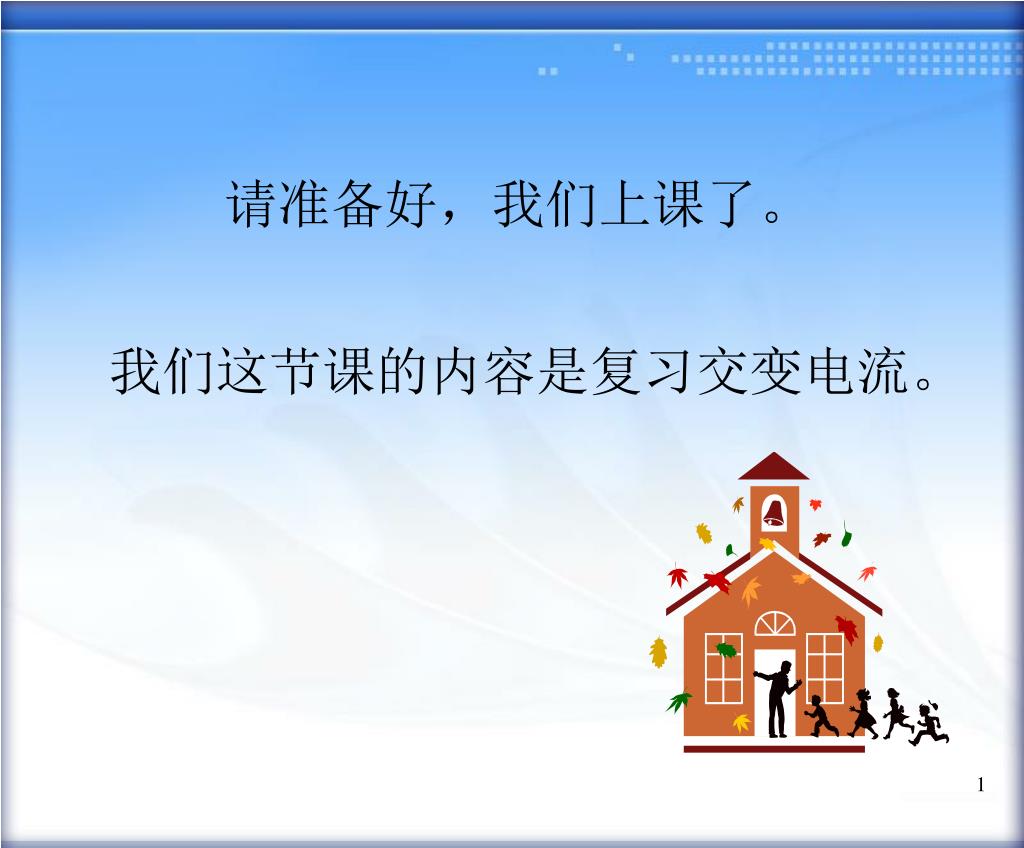 请准备好，我们上课了。

我们这节课的内容是复习交变电流。

1